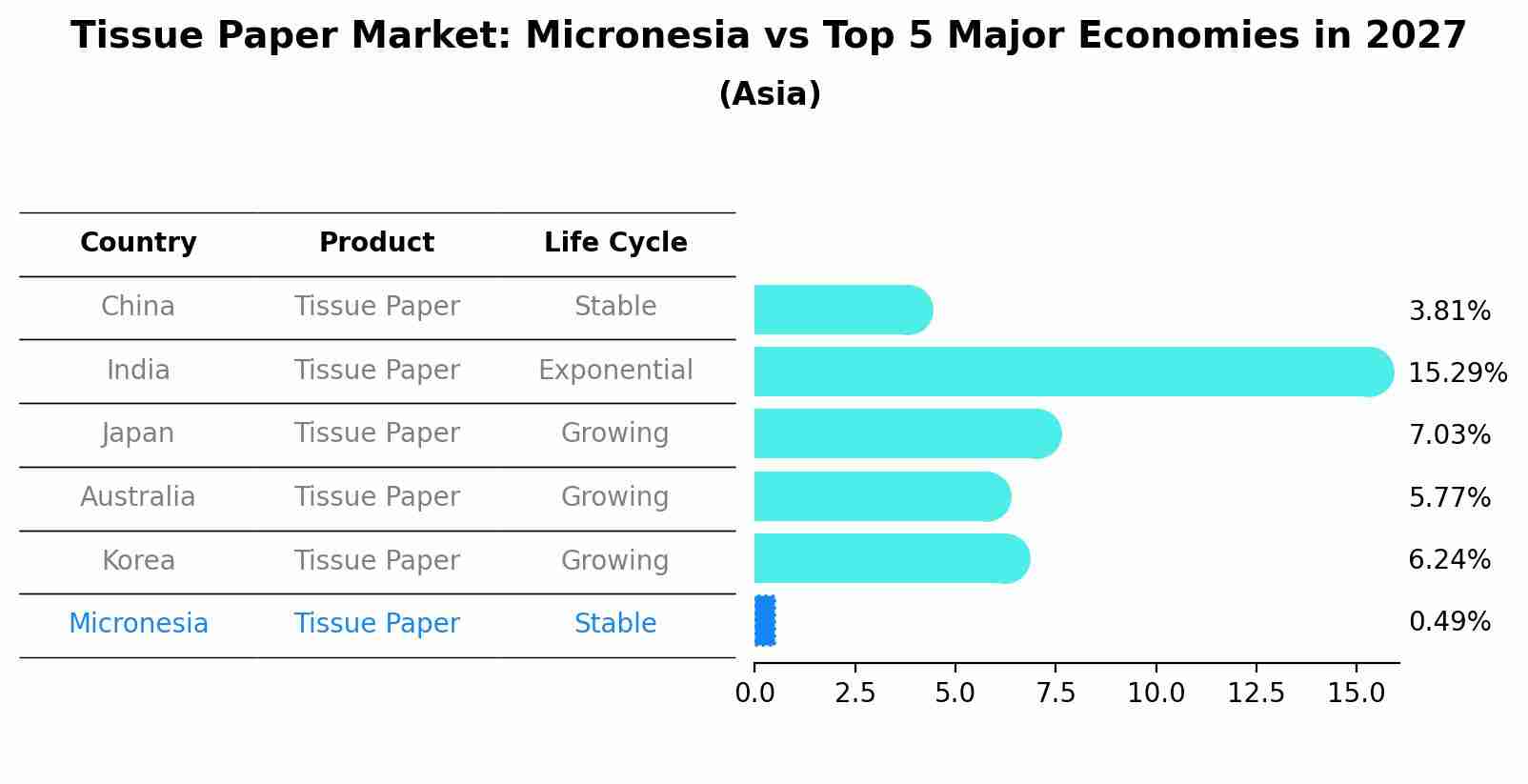 Tissue Paper Market: Micronesia vs Top 5 Major Economies in 2027
(Asia)

| Country | Product | Life Cycle |
|---|---|---|
| China | Tissue Paper | Stable |
| India | Tissue Paper | Exponential |
| Japan | Tissue Paper | Growing |
| Australia | Tissue Paper | Growing |
| Korea | Tissue Paper | Growing |
| Micronesia | Tissue Paper | Stable |

3.81%
15.29%
7.03%
5.77%
6.24%
0.49%

0.0 2.5 5.0 7.5 10.0 12.5 15.0